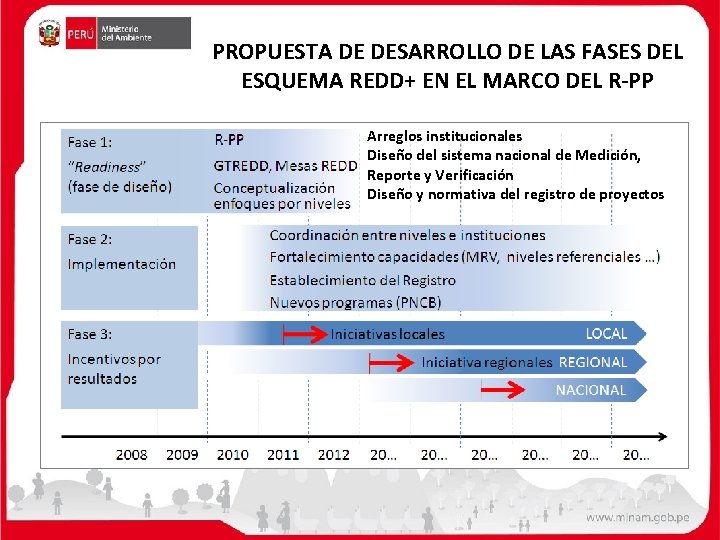 PERÚ Ministerio del Ambiente

PROPUESTA DE DESARROLLO DE LAS FASES DEL ESQUEMA REDD+ EN EL MARCO DEL R-PP

Fase 1:
"Readiness"
(fase de diseño)

R-PP
GTREDD, Mesas REDD
Conceptualización enfoques por niveles

Arreglos institucionales
Diseño del sistema nacional de Medición, Reporte y Verificación
Diseño y normativa del registro de proyectos

Fase 2:
Implementación

Coordinación entre niveles e instituciones
Fortalecimiento capacidades (MRV, niveles referenciales ...)
Establecimiento del Registro
Nuevos programas (PNCB)

Fase 3:
Incentivos por resultados

Iniciativas locales
LOCAL
Iniciativa regionales
REGIONAL
NACIONAL

2008 2009 2010 2011 2012 20... 20... 20... 20... 20...

www.minam.gob.pe